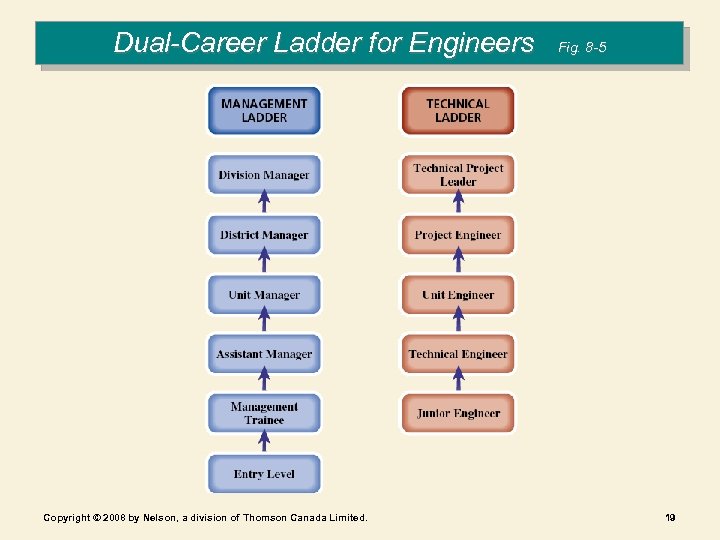 Dual-Career Ladder for Engineers Fig. 8-5

MANAGEMENT LADDER

Division Manager

District Manager

Unit Manager

Assistant Manager

Management Trainee

Entry Level

TECHNICAL LADDER

Technical Project Leader

Project Engineer

Unit Engineer

Technical Engineer

Junior Engineer

Copyright © 2008 by Nelson, a division of Thomson Canada Limited.

19